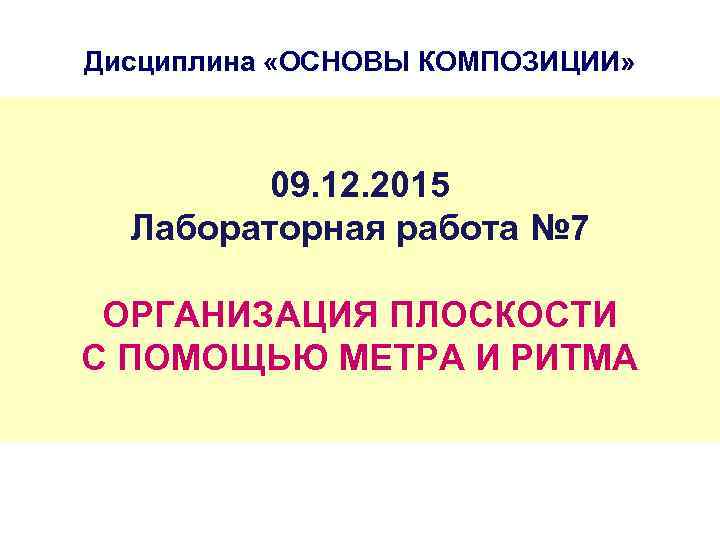 Дисциплина «ОСНОВЫ КОМПОЗИЦИИ»

09.12.2015
Лабораторная работа №7

ОРГАНИЗАЦИЯ ПЛОСКОСТИ С ПОМОЩЬЮ МЕТРА И РИТМА